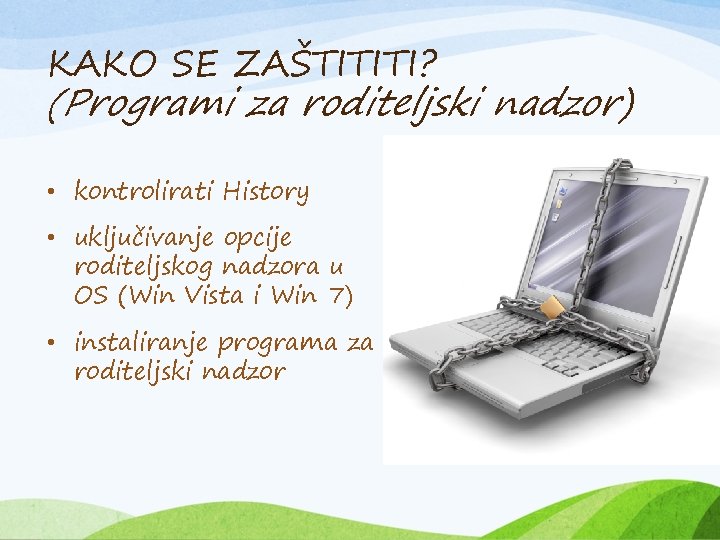 KAKO SE ZAŠTITITI?
(Programi za roditeljski nadzor)

• kontrolirati History
• uključivanje opcije roditeljskog nadzora u OS (Win Vista i Win 7)
• instaliranje programa za roditeljski nadzor